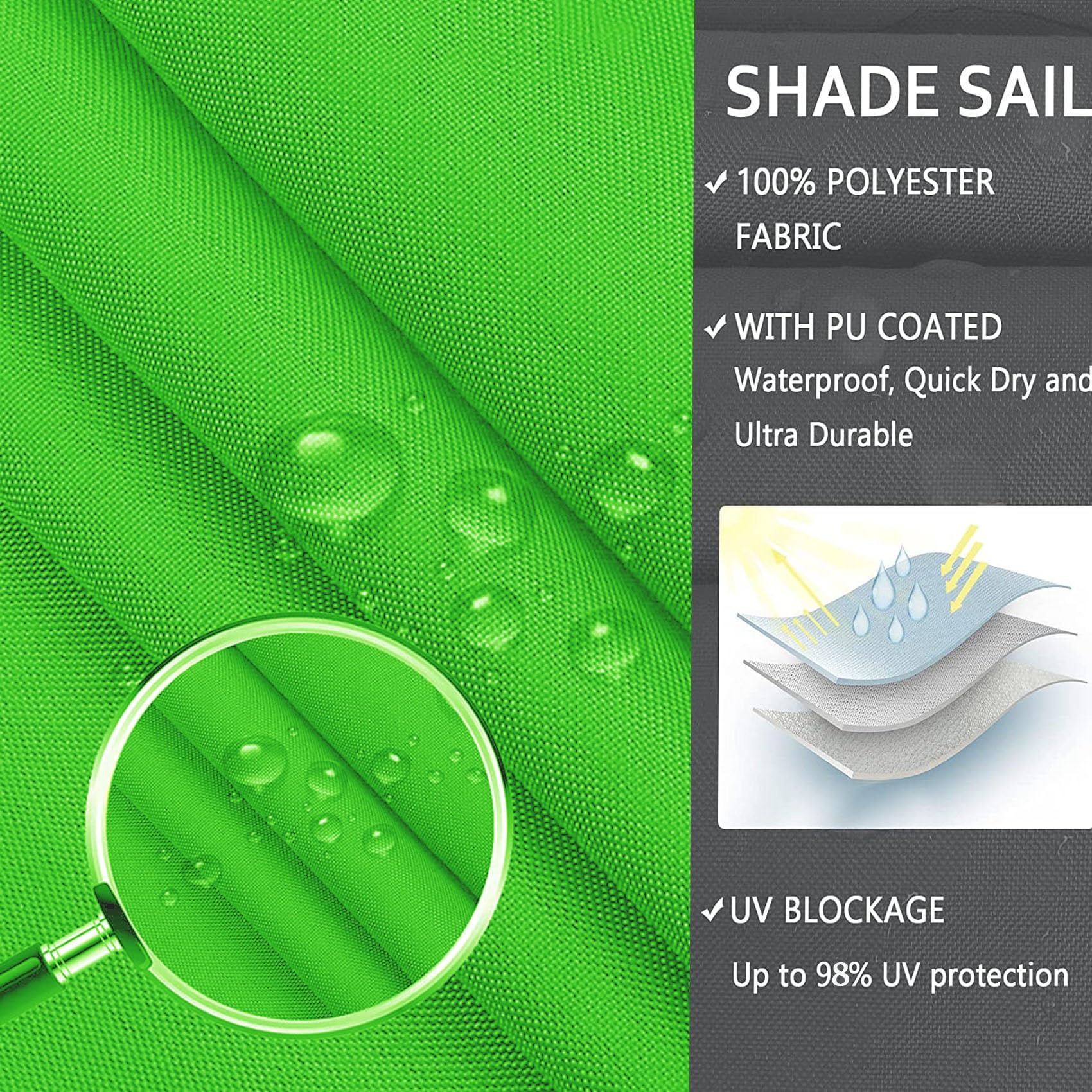 SHADE SAIL

✓ 100% POLYESTER FABRIC

✓ WITH PU COATED
Waterproof, Quick Dry and Ultra Durable

✓ UV BLOCKAGE
Up to 98% UV protection